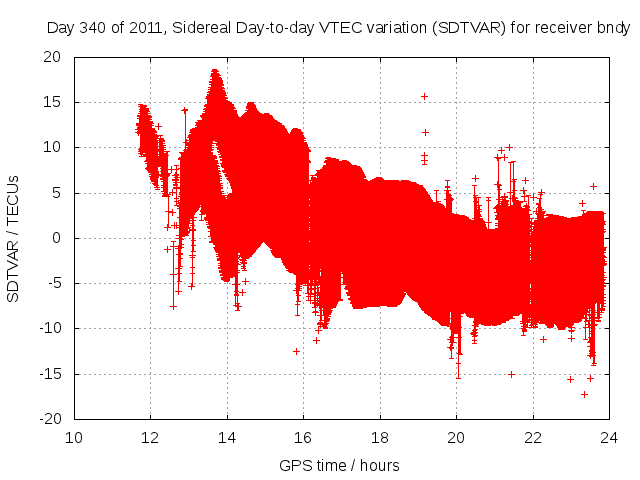 Day 340 of 2011, Sidereal Day-to-day VTEC variation (SDTVAR) for receiver bndy

SDTVAR / TECUs

20
15
10
5
0
-5
-10
-15
-20

10
12
14
16
18
20
22
24

GPS time / hours